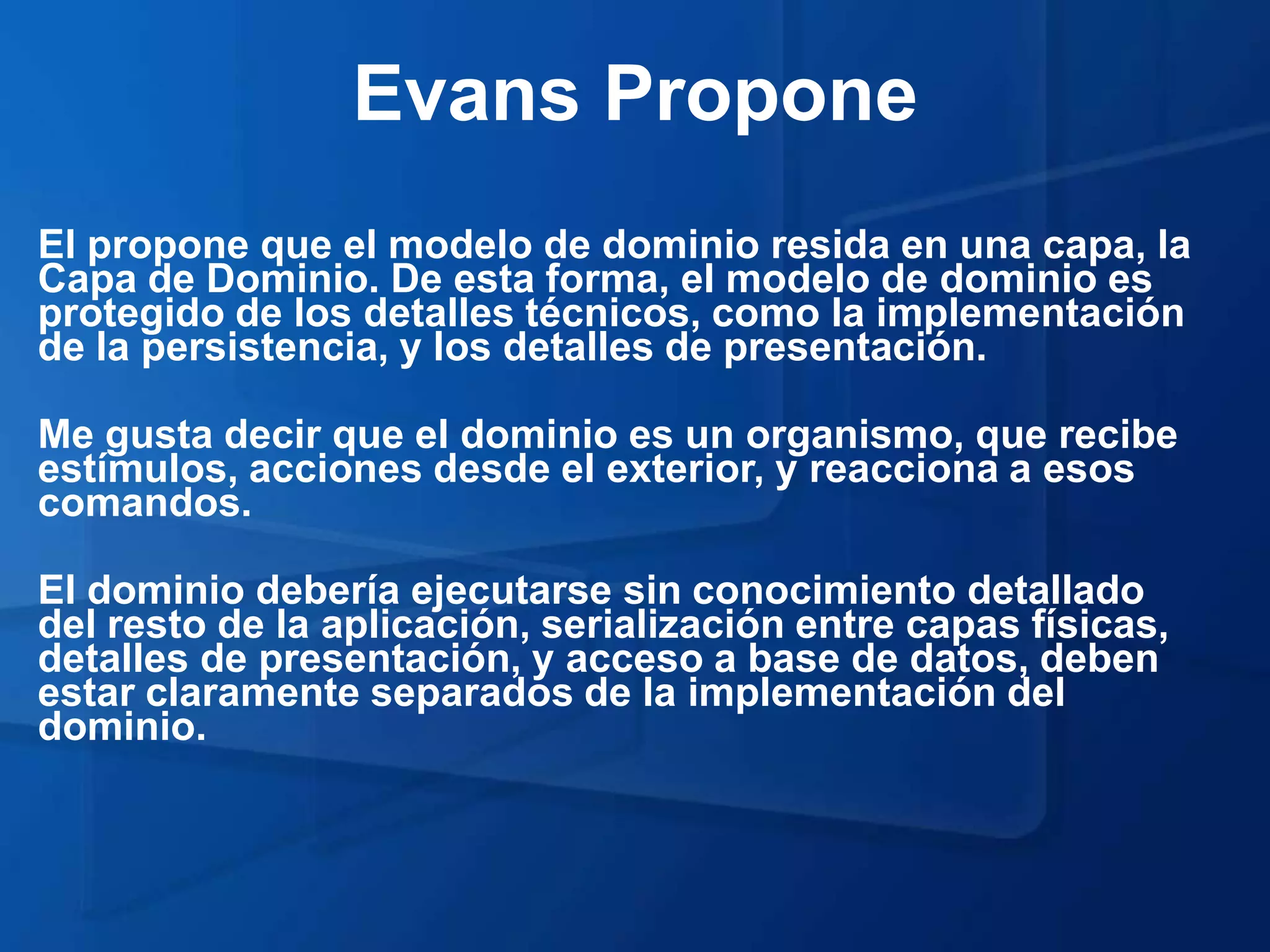 Evans Propone

El propone que el modelo de dominio resida en una capa, la Capa de Dominio. De esta forma, el modelo de dominio es protegido de los detalles técnicos, como la implementación de la persistencia, y los detalles de presentación.

Me gusta decir que el dominio es un organismo, que recibe estímulos, acciones desde el exterior, y reacciona a esos comandos.

El dominio debería ejecutarse sin conocimiento detallado del resto de la aplicación, serialización entre capas físicas, detalles de presentación, y acceso a base de datos, deben estar claramente separados de la implementación del dominio.